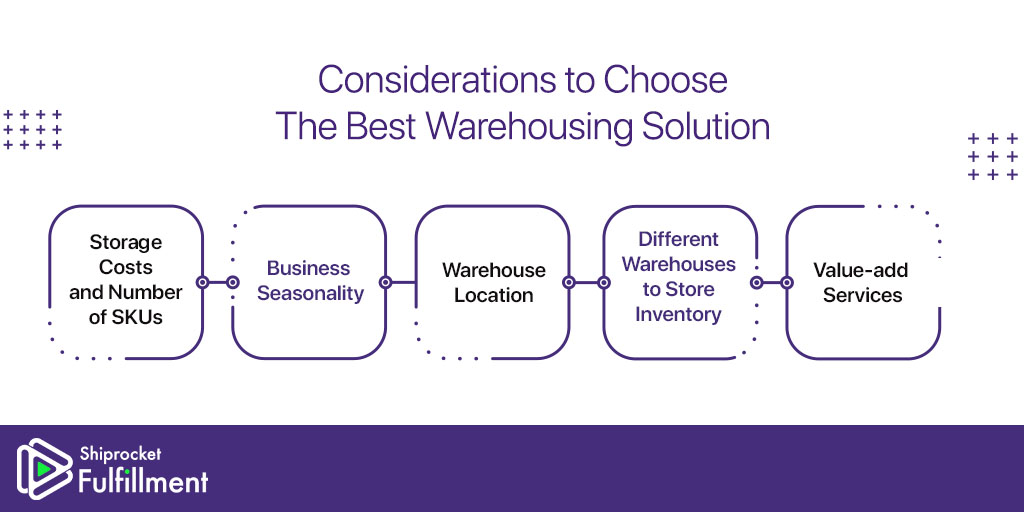 Considerations to Choose
The Best Warehousing Solution

Storage Costs and Number of SKUs

Business Seasonality

Warehouse Location

Different Warehouses to Store Inventory

Value-add Services

Shiprocket
Fulfillment